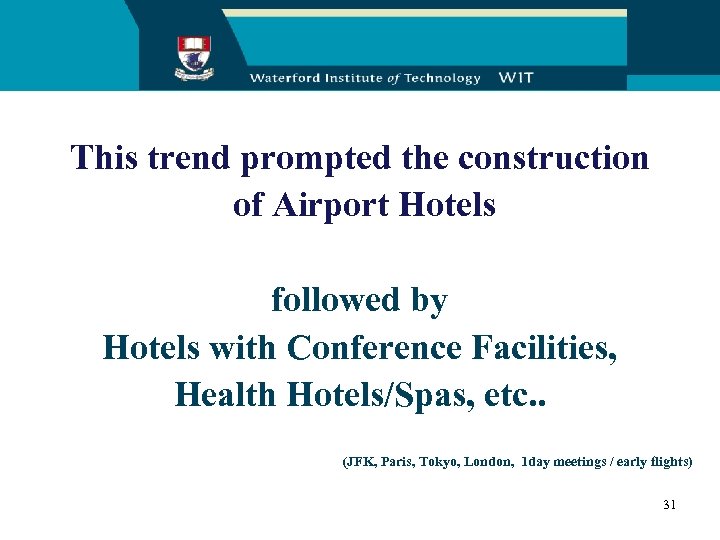 Waterford Institute of Technology WIT

This trend prompted the construction of Airport Hotels

followed by
Hotels with Conference Facilities, Health Hotels/Spas, etc..

(JFK, Paris, Tokyo, London, 1day meetings / early flights)

31